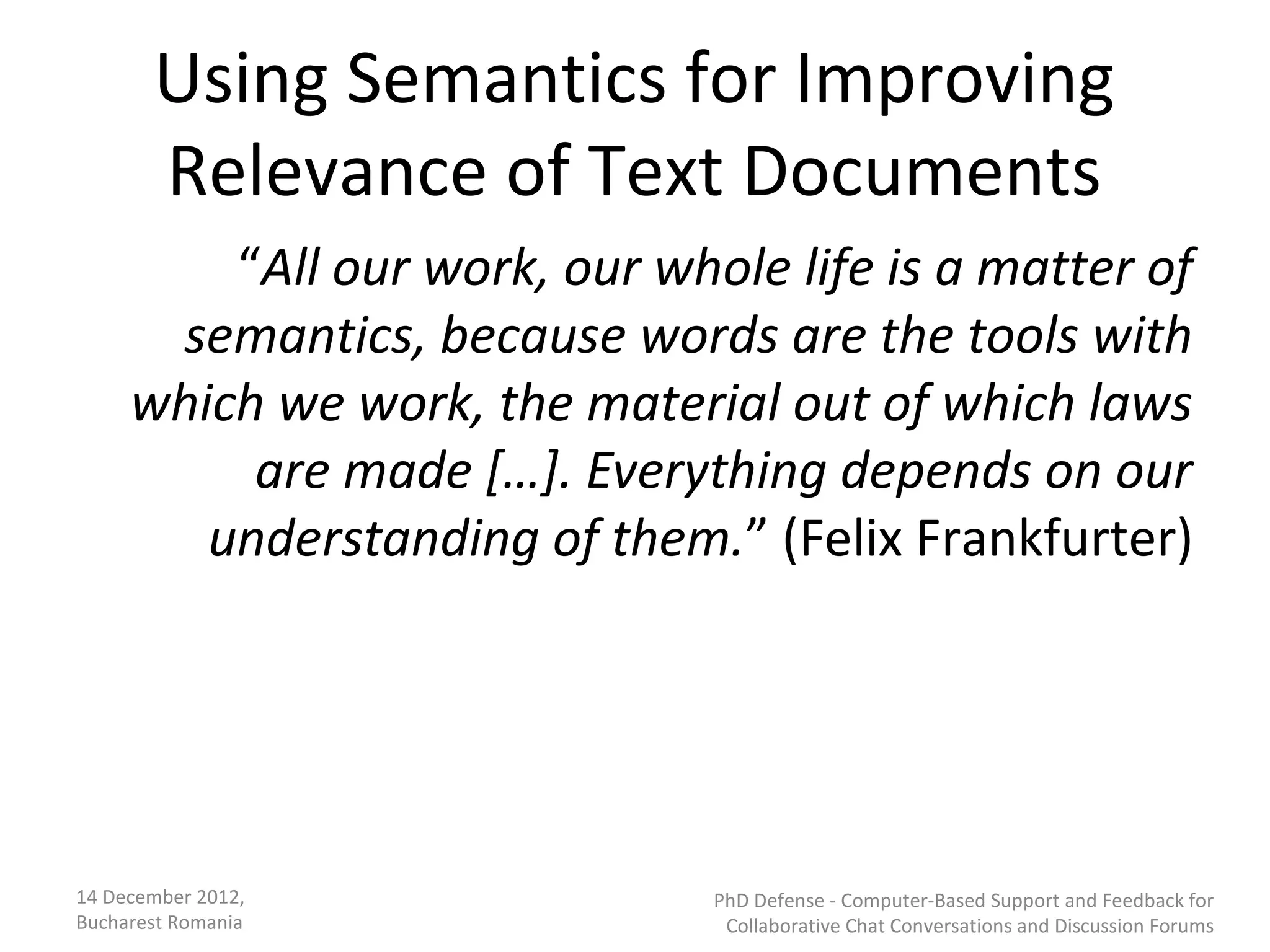 Using Semantics for Improving Relevance of Text Documents

“All our work, our whole life is a matter of semantics, because words are the tools with which we work, the material out of which laws are made […]. Everything depends on our understanding of them.” (Felix Frankfurter)

14 December 2012, Bucharest Romania

PhD Defense - Computer-Based Support and Feedback for Collaborative Chat Conversations and Discussion Forums